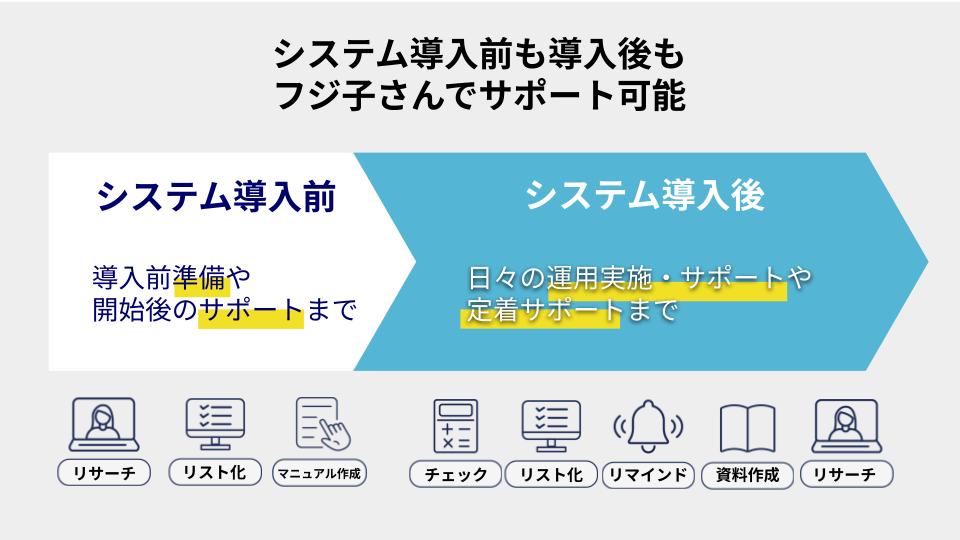 システム導入前も導入後も
フジ子さんでサポート可能

システム導入前

導入前準備や
開始後のサポートまで

システム導入後

日々の運用実施・サポートや
定着サポートまで

リサーチ
リスト化
マニュアル作成
チェック
リスト化
リマインド
資料作成
リサーチ